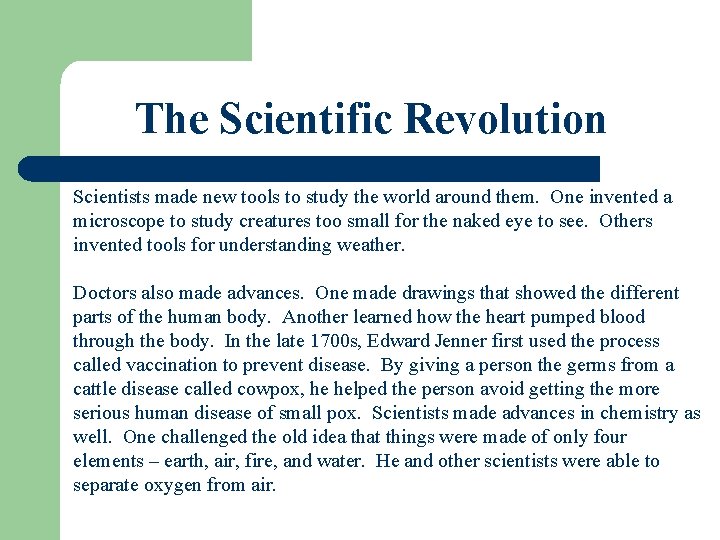 The Scientific Revolution

Scientists made new tools to study the world around them. One invented a microscope to study creatures too small for the naked eye to see. Others invented tools for understanding weather.

Doctors also made advances. One made drawings that showed the different parts of the human body. Another learned how the heart pumped blood through the body. In the late 1700s, Edward Jenner first used the process called vaccination to prevent disease. By giving a person the germs from a cattle disease called cowpox, he helped the person avoid getting the more serious human disease of small pox. Scientists made advances in chemistry as well. One challenged the old idea that things were made of only four elements – earth, air, fire, and water. He and other scientists were able to separate oxygen from air.